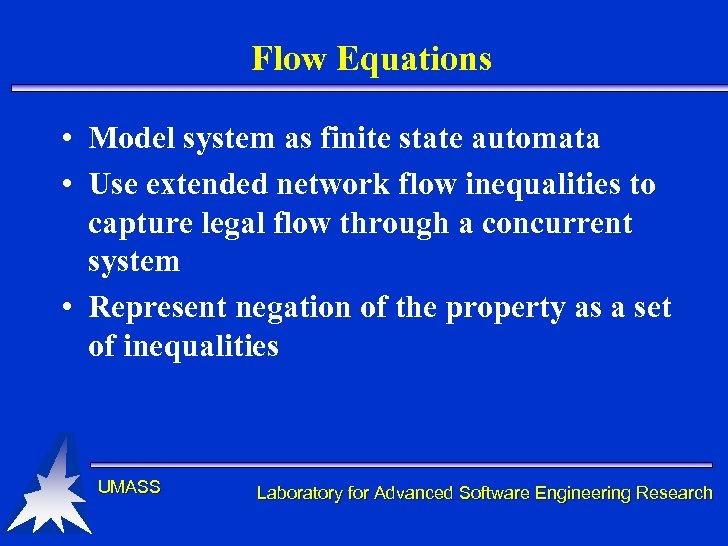 Flow Equations

• Model system as finite state automata
• Use extended network flow inequalities to capture legal flow through a concurrent system
• Represent negation of the property as a set of inequalities

UMASS

Laboratory for Advanced Software Engineering Research